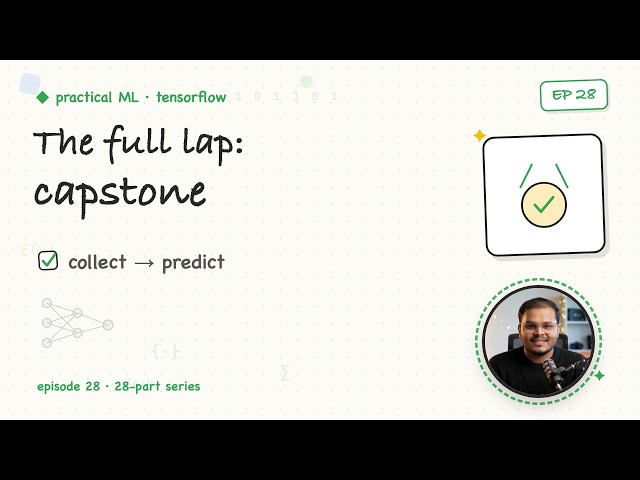 practical ML · tensorflow 1 0 1 1 0 1

EP 28

The full lap: capstone

collect → predict

episode 28 · 28-part series